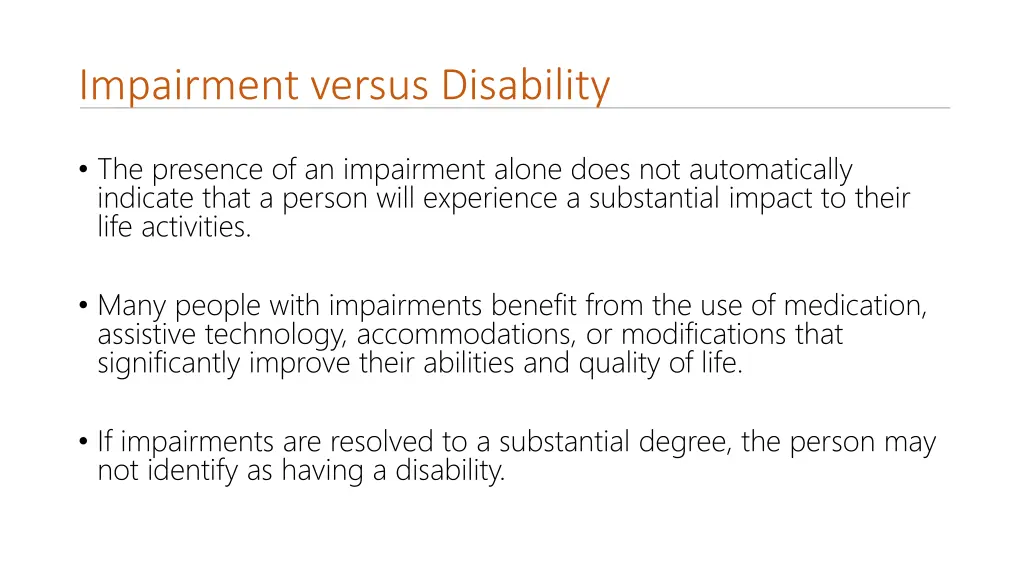 Impairment versus Disability

• The presence of an impairment alone does not automatically indicate that a person will experience a substantial impact to their life activities.

• Many people with impairments benefit from the use of medication, assistive technology, accommodations, or modifications that significantly improve their abilities and quality of life.

• If impairments are resolved to a substantial degree, the person may not identify as having a disability.